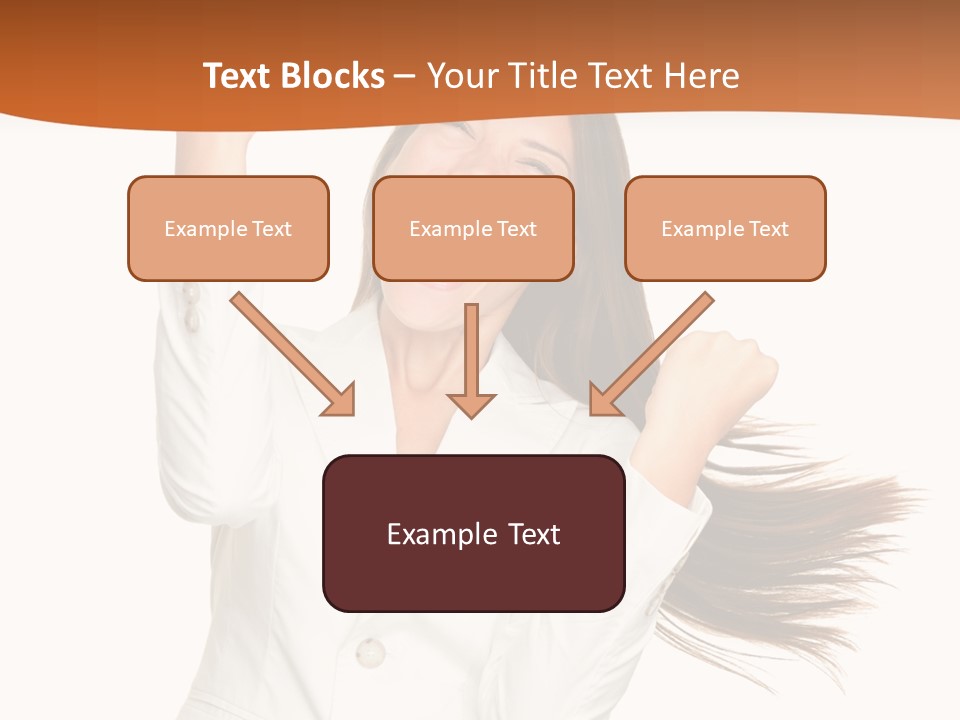 Text Blocks – Your Title Text Here

Example Text

Example Text

Example Text

Example Text